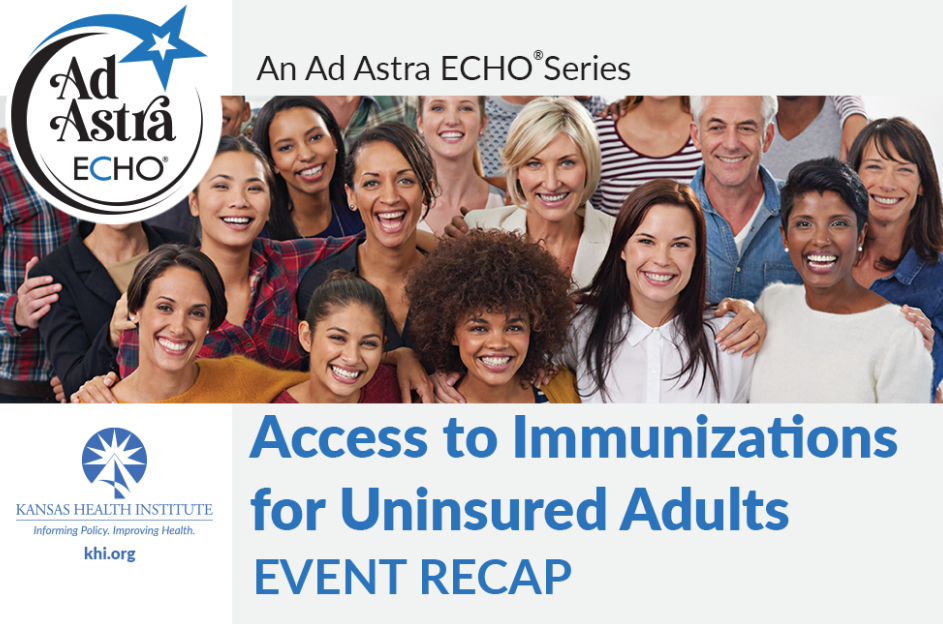 Ad Astra ECHO®

An Ad Astra ECHO® Series

KANSAS HEALTH INSTITUTE
Informing Policy. Improving Health.
khi.org

Access to Immunizations for Uninsured Adults
EVENT RECAP